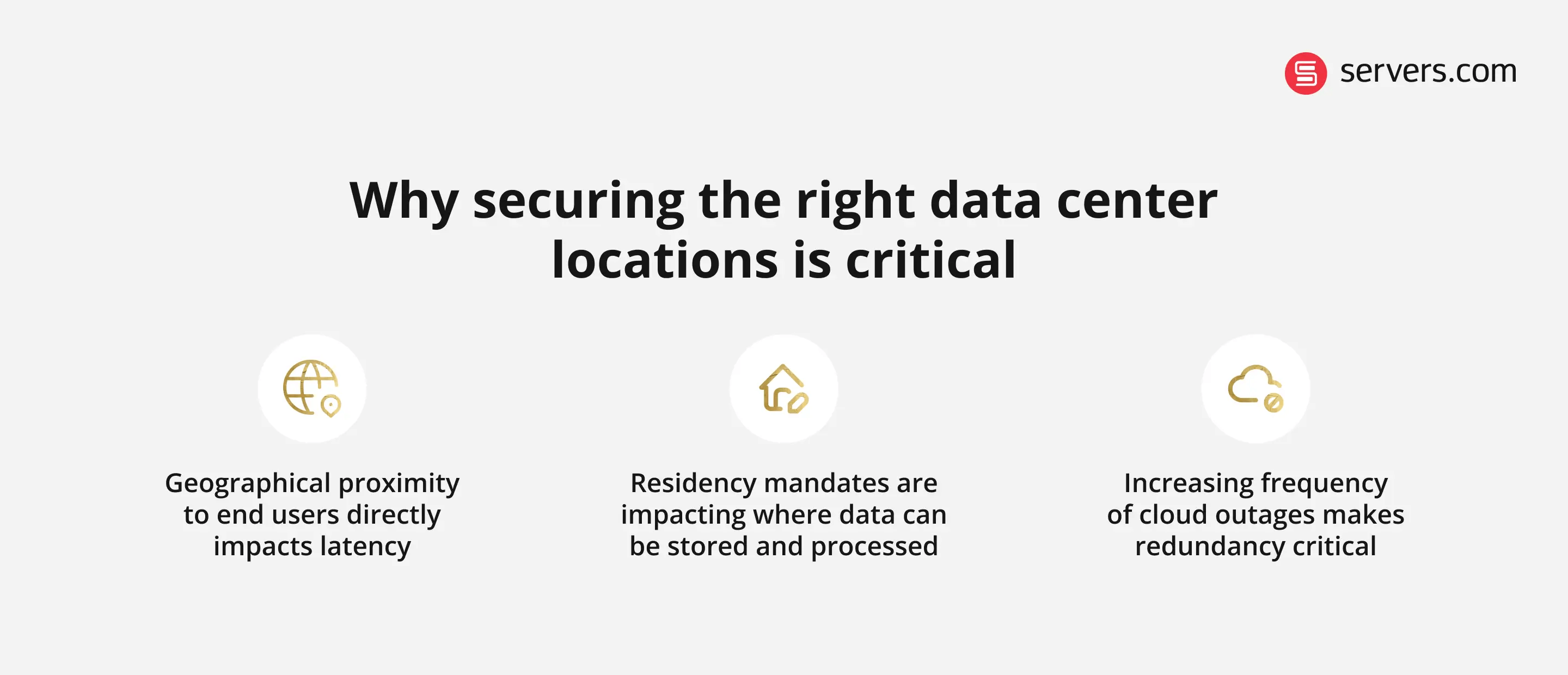 servers.com

Why securing the right data center locations is critical

Geographical proximity to end users directly impacts latency

Residency mandates are impacting where data can be stored and processed

Increasing frequency of cloud outages makes redundancy critical